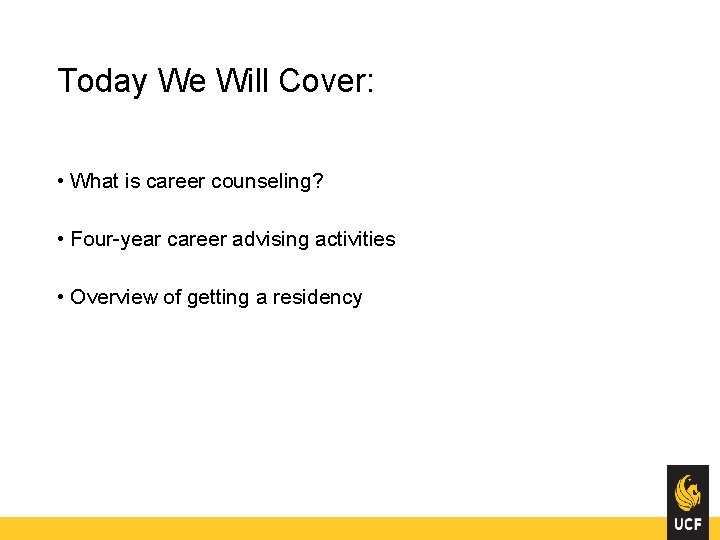 Today We Will Cover:

• What is career counseling?

• Four-year career advising activities

• Overview of getting a residency

UCF